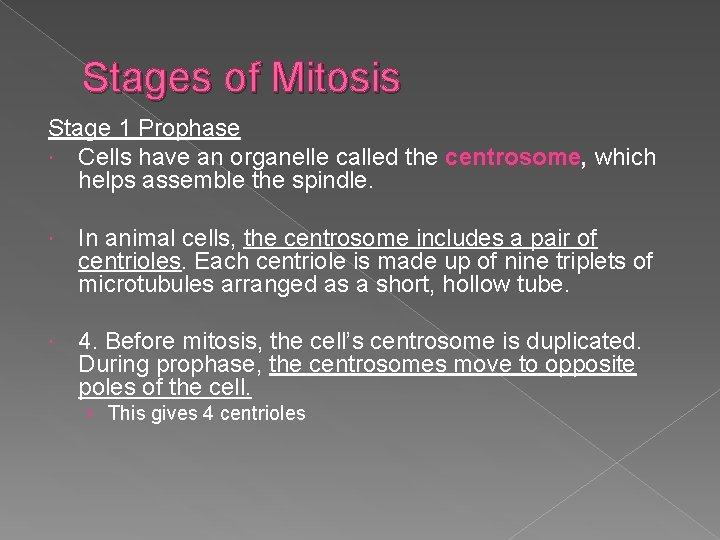 Stages of Mitosis

Stage 1 Prophase

Cells have an organelle called the centrosome, which helps assemble the spindle.

In animal cells, the centrosome includes a pair of centrioles. Each centriole is made up of nine triplets of microtubules arranged as a short, hollow tube.

4. Before mitosis, the cell's centrosome is duplicated. During prophase, the centrosomes move to opposite poles of the cell.

This gives 4 centrioles